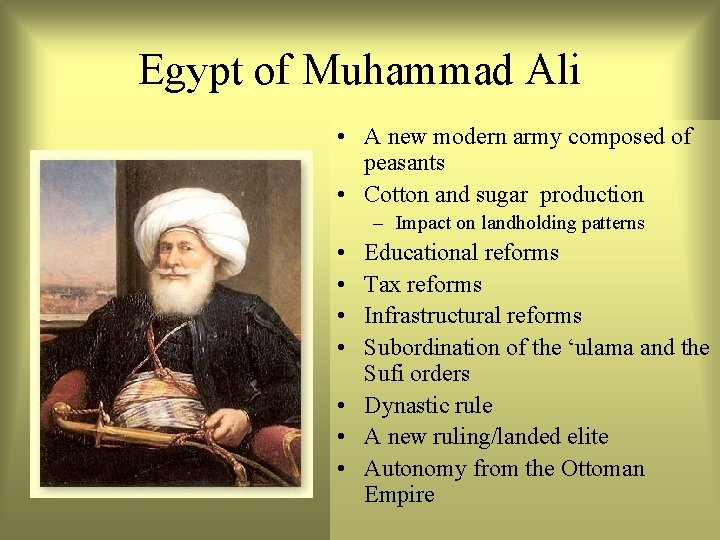 Egypt of Muhammad Ali

• A new modern army composed of peasants
• Cotton and sugar production
– Impact on landholding patterns
• Educational reforms
• Tax reforms
• Infrastructural reforms
• Subordination of the ‘ulama and the Sufi orders
• Dynastic rule
• A new ruling/landed elite
• Autonomy from the Ottoman Empire